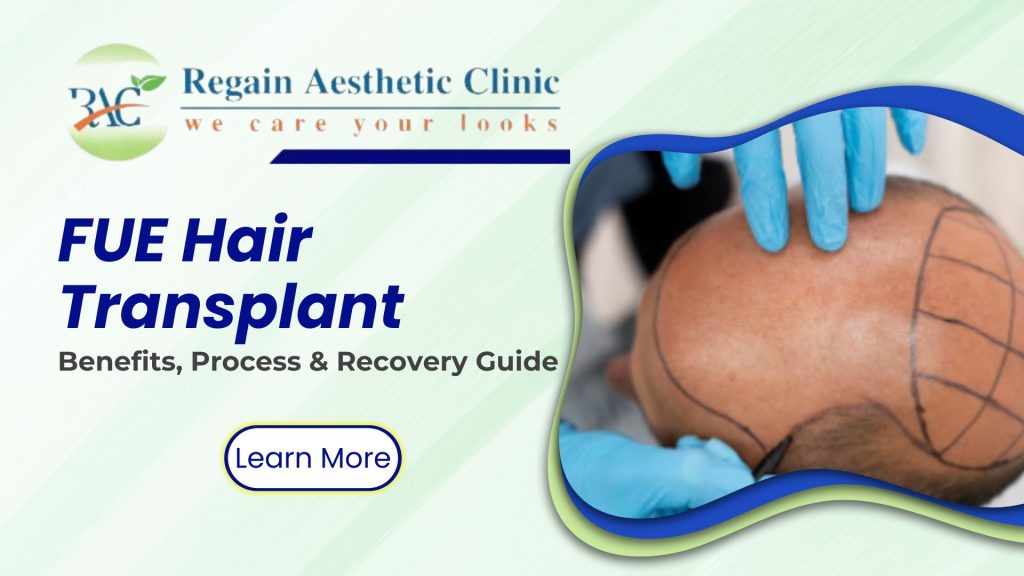 RAC

Regain Aesthetic Clinic
we care your looks

FUE Hair Transplant

Benefits, Process & Recovery Guide

Learn More